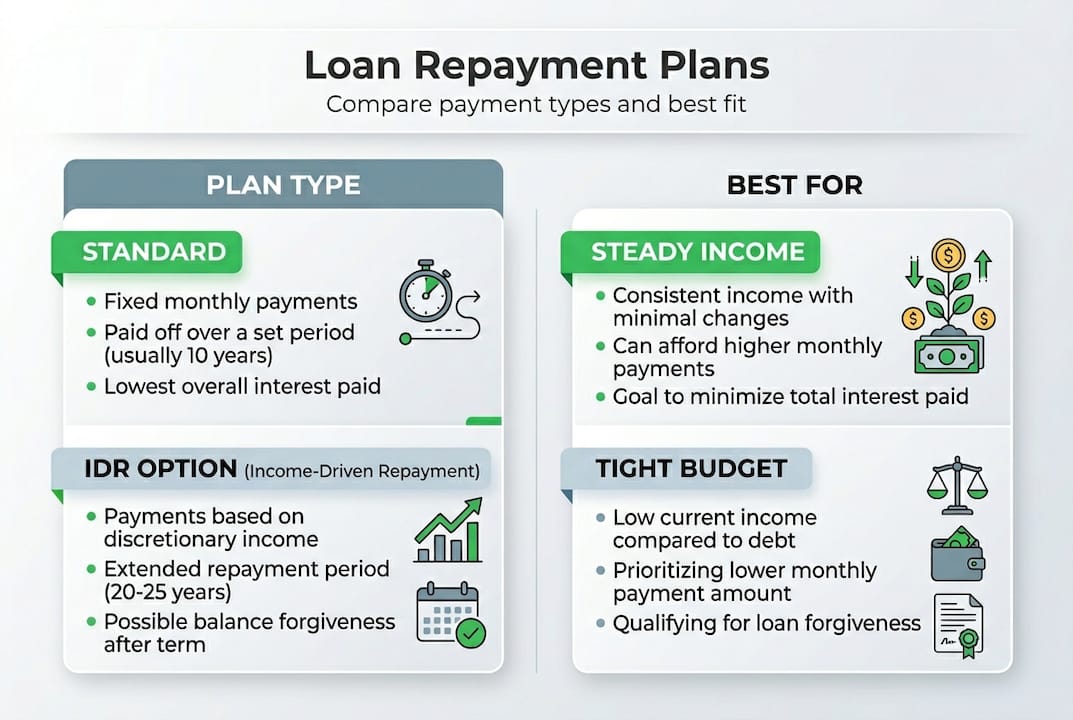 Loan Repayment Plans
Compare payment types and best fit

PLAN TYPE

STANDARD
- Fixed monthly payments
- Paid off over a set period (usually 10 years)
- Lowest overall interest paid

IDR OPTION (Income-Driven Repayment)
- Payments based on discretionary income
- Extended repayment period (20-25 years)
- Possible balance forgiveness after term

BEST FOR

STEADY INCOME
- Consistent income with minimal changes
- Can afford higher monthly payments
- Goal to minimize total interest paid

TIGHT BUDGET
- Low current income compared to debt
- Prioritizing lower monthly payment amount
- Qualifying for loan forgiveness